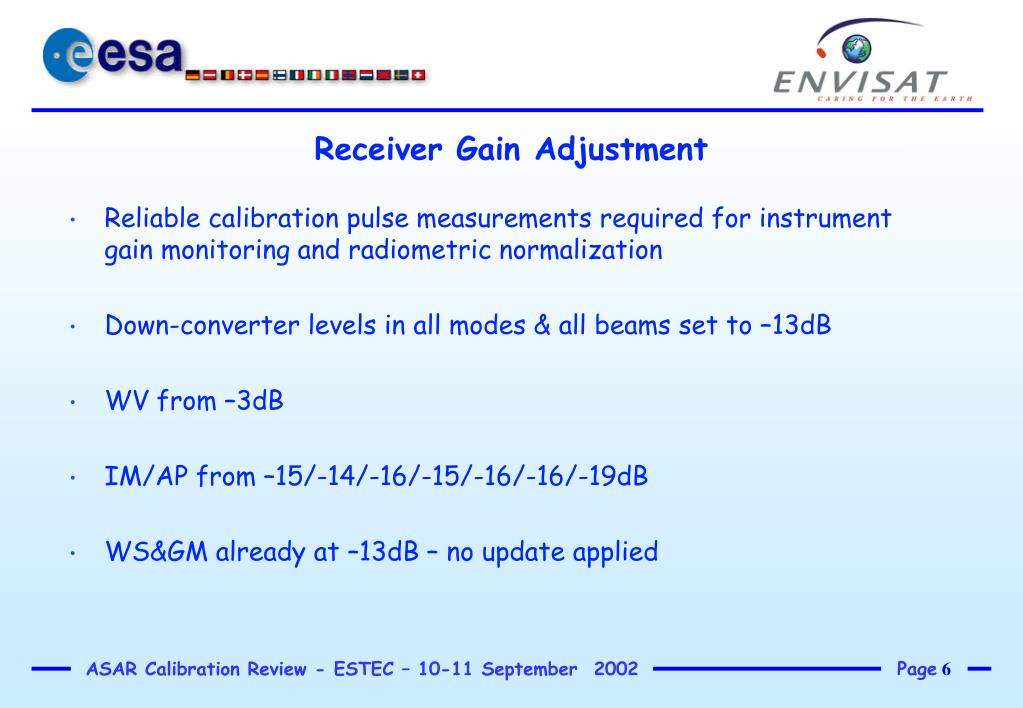 esa

ENVISAT
CARING FOR THE EARTH

Receiver Gain Adjustment

• Reliable calibration pulse measurements required for instrument gain monitoring and radiometric normalization

• Down-converter levels in all modes & all beams set to –13dB

• WV from –3dB

• IM/AP from –15/-14/-16/-15/-16/-16/-19dB

• WS&GM already at –13dB – no update applied

ASAR Calibration Review - ESTEC – 10-11 September 2002

Page 6